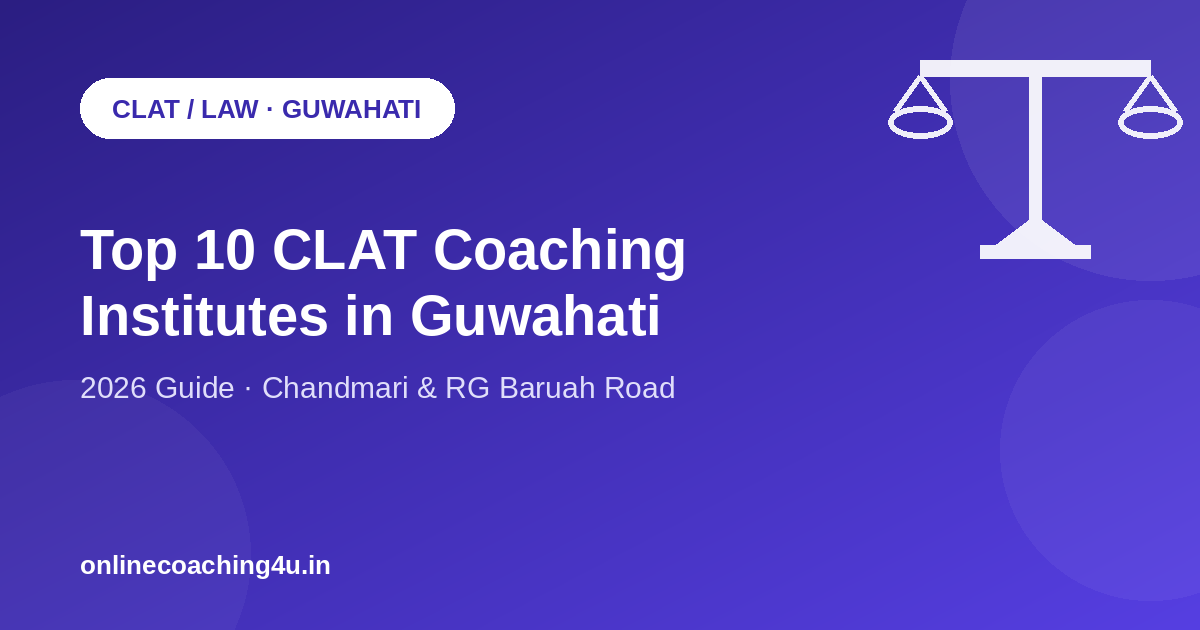 CLAT / LAW · GUWAHATI

Top 10 CLAT Coaching Institutes in Guwahati

2026 Guide · Chandmari & RG Baruah Road

onlinecoaching4u.in